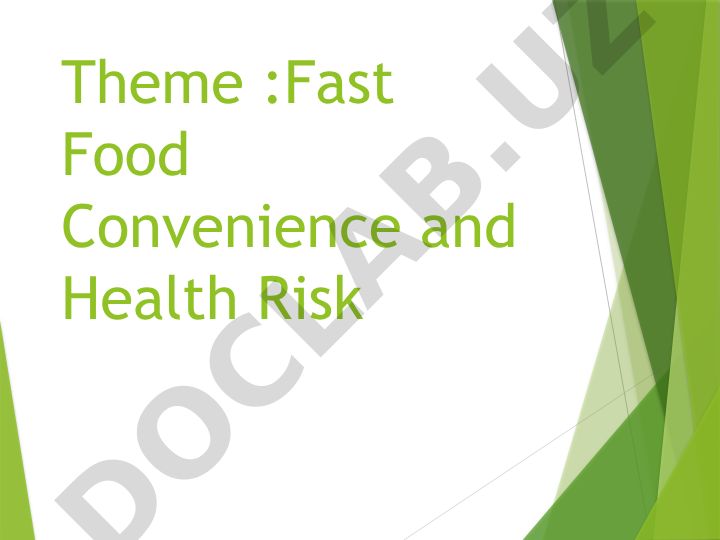 Theme :Fast Food Convenience and Health Risk

DOCLAB.UZ